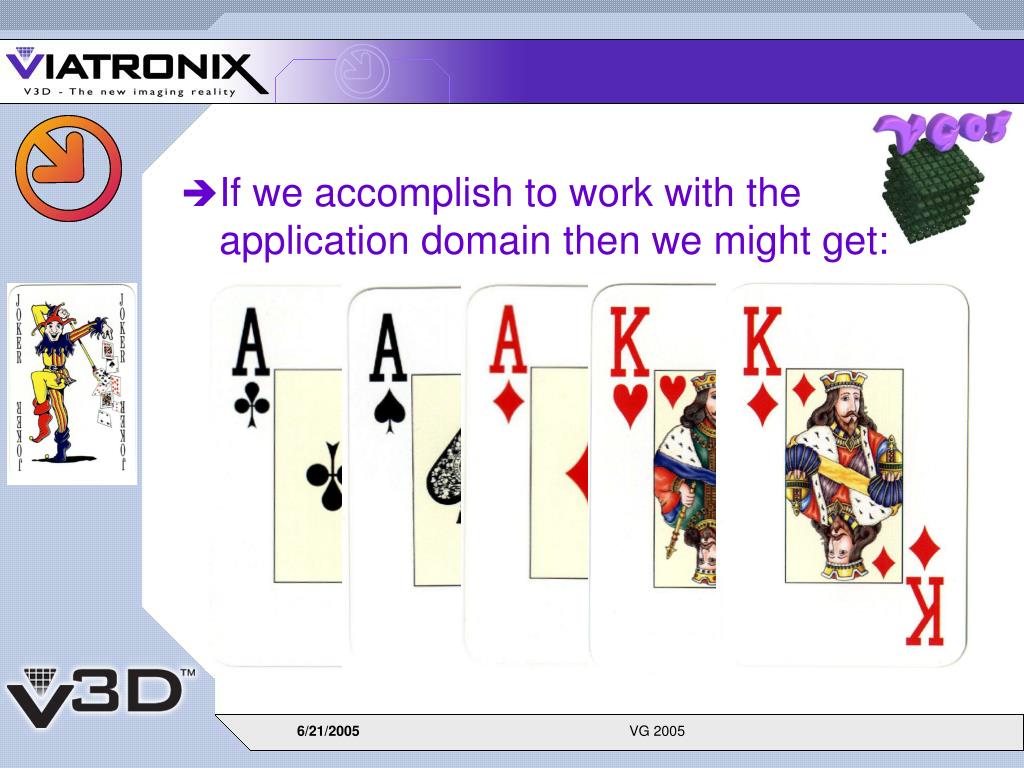 VIATRONIX
V3D - The new imaging reality

VG05

➔If we accomplish to work with the application domain then we might get:

JOKER JOKER
JOKER JOKER

A
A
A
K
K
K

V3D™

6/21/2005
VG 2005